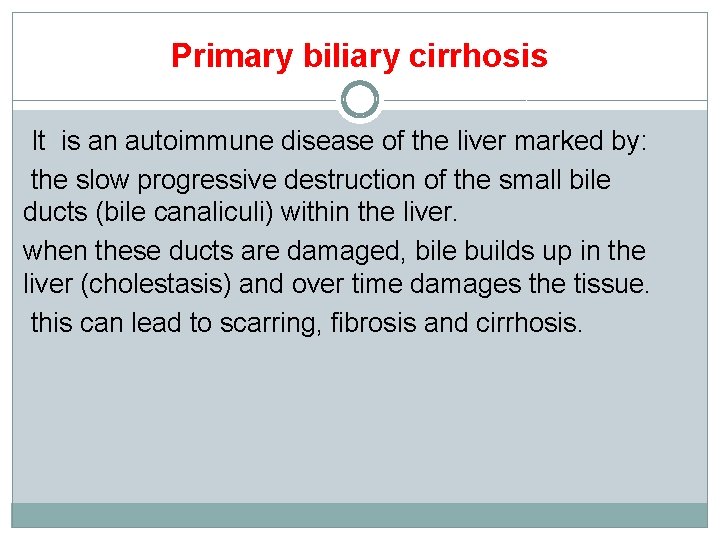 Primary biliary cirrhosis

It is an autoimmune disease of the liver marked by:

the slow progressive destruction of the small bile ducts (bile canaliculi) within the liver.

when these ducts are damaged, bile builds up in the liver (cholestasis) and over time damages the tissue.

this can lead to scarring, fibrosis and cirrhosis.